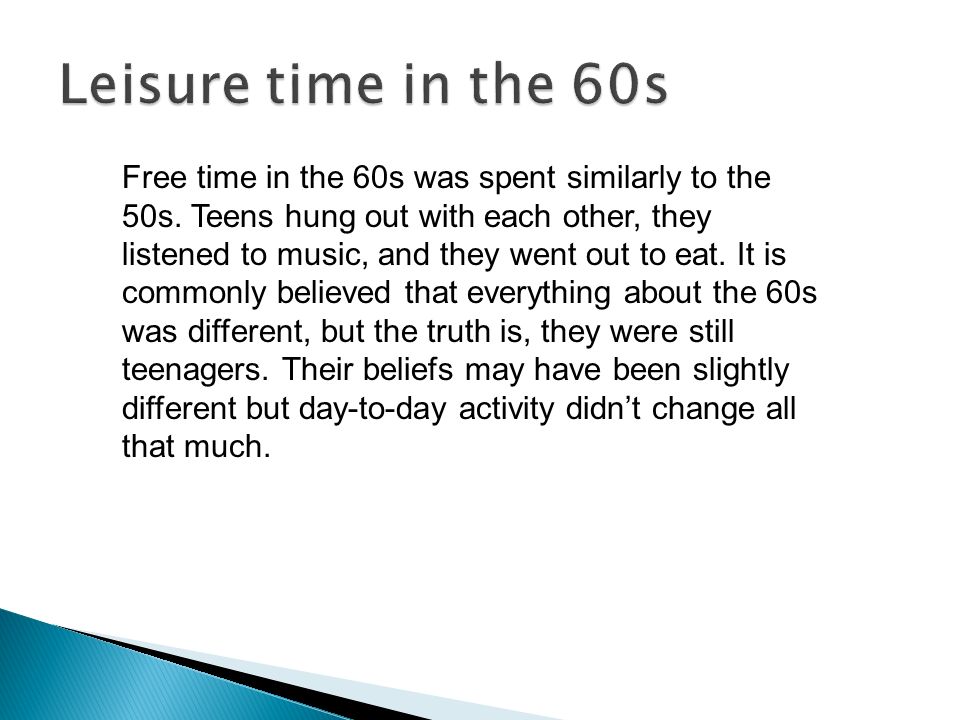 Leisure time in the 60s

Free time in the 60s was spent similarly to the 50s. Teens hung out with each other, they listened to music, and they went out to eat. It is commonly believed that everything about the 60s was different, but the truth is, they were still teenagers. Their beliefs may have been slightly different but day-to-day activity didn’t change all that much.